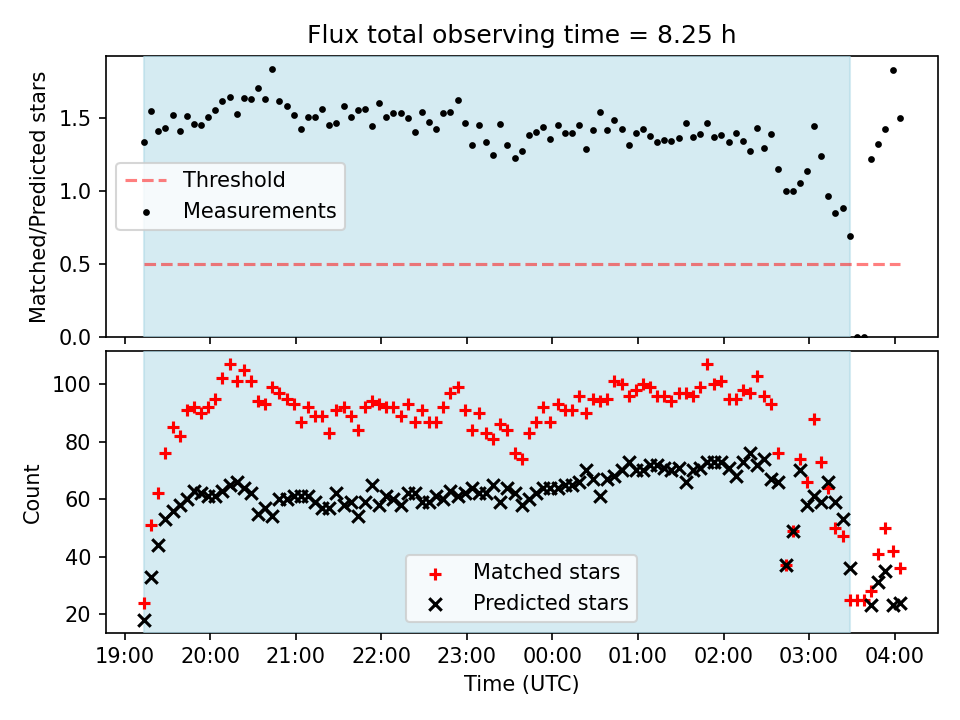 Flux total observing time = 8.25 h

Matched/Predicted stars

1.5
1.0
0.5
0.0

Threshold
Measurements

Count

100
80
60
40
20

Matched stars
Predicted stars

19:00 20:00 21:00 22:00 23:00 00:00 01:00 02:00 03:00 04:00
Time (UTC)